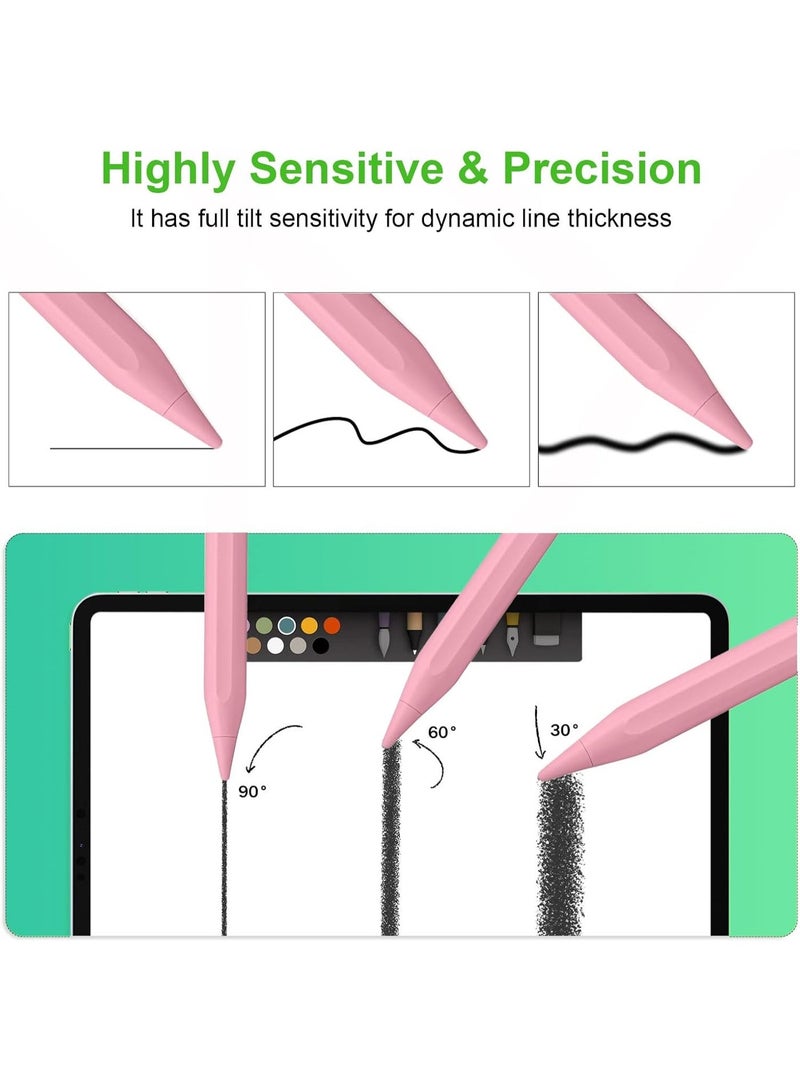 Highly Sensitive & Precision

It has full tilt sensitivity for dynamic line thickness

90°

60°

30°